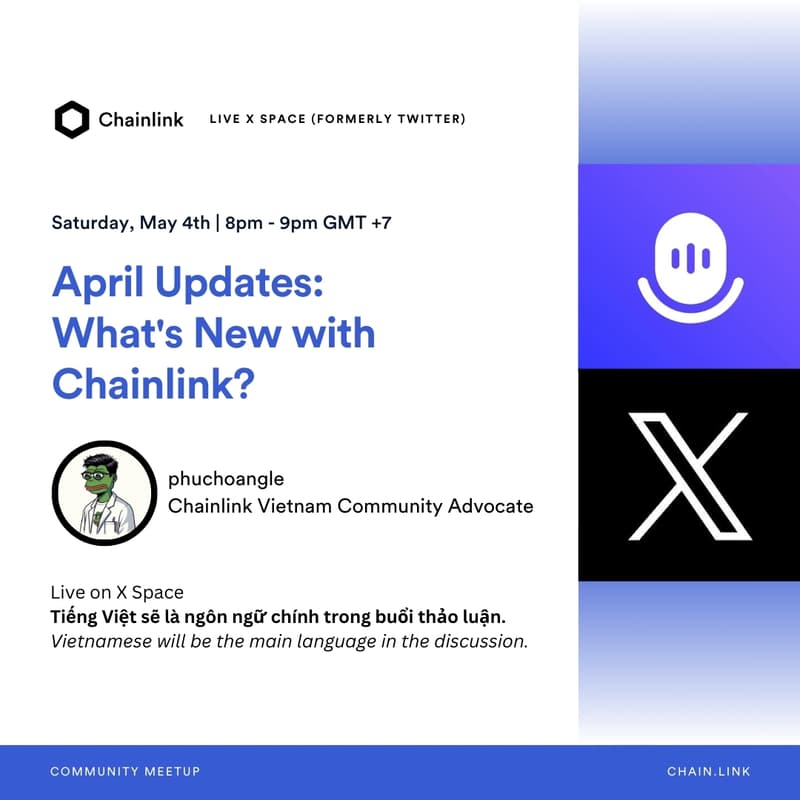 Chainlink LIVE X SPACE (FORMERLY TWITTER)

Saturday, May 4th | 8pm - 9pm GMT +7

April Updates: What's New with Chainlink?

phuchoangle
Chainlink Vietnam Community Advocate

Live on X Space
Tiếng Việt sẽ là ngôn ngữ chính trong buổi thảo luận.
Vietnamese will be the main language in the discussion.

COMMUNITY MEETUP

CHAIN.LINK